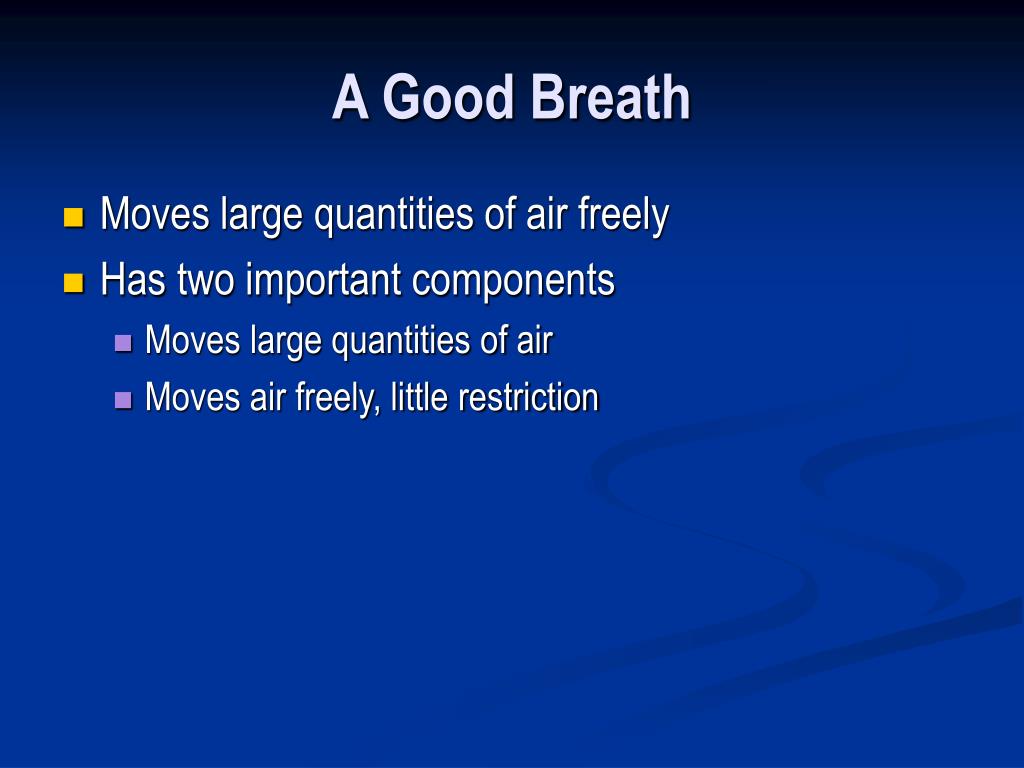 A Good Breath

- Moves large quantities of air freely
- Has two important components
  - Moves large quantities of air
  - Moves air freely, little restriction